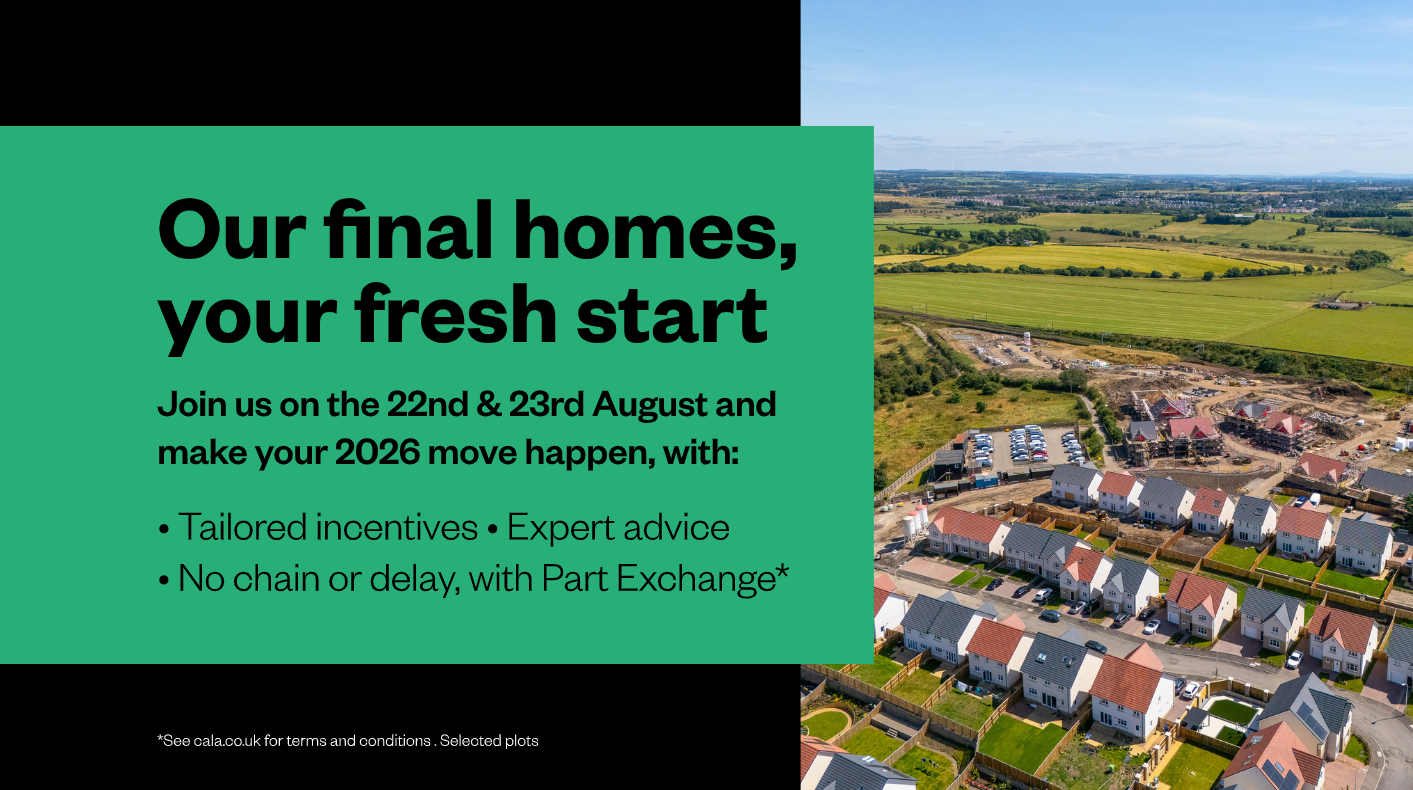 Our final homes, your fresh start

Join us on the 22nd & 23rd August and make your 2026 move happen, with:

• Tailored incentives • Expert advice
• No chain or delay, with Part Exchange*

*See cala.co.uk for terms and conditions . Selected plots